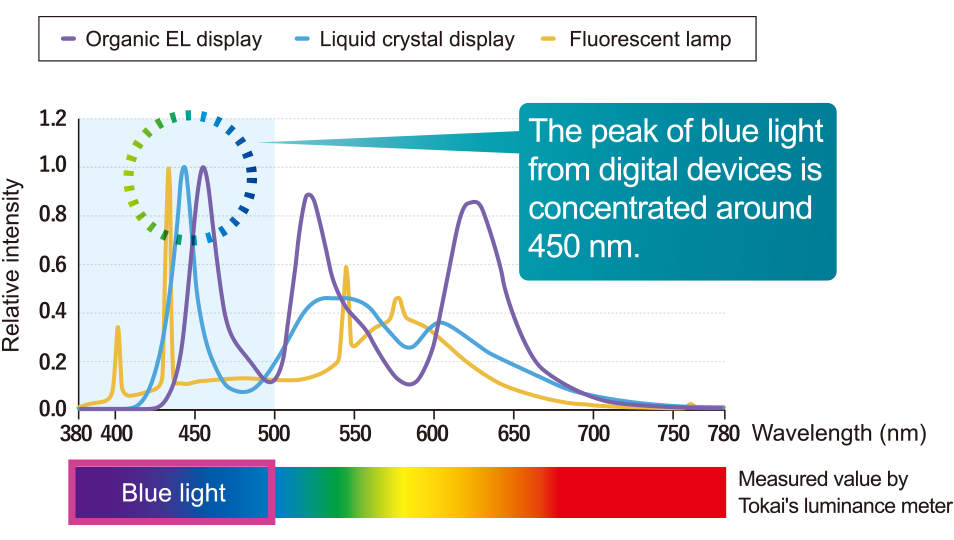 Organic EL display Liquid crystal display Fluorescent lamp

The peak of blue light from digital devices is concentrated around 450 nm.

Relative intensity

1.2
1.0
0.8
0.6
0.4
0.2
0.0

380 400 450 500 550 600 650 700 750 780 Wavelength (nm)

Blue light

Measured value by Tokai's luminance meter